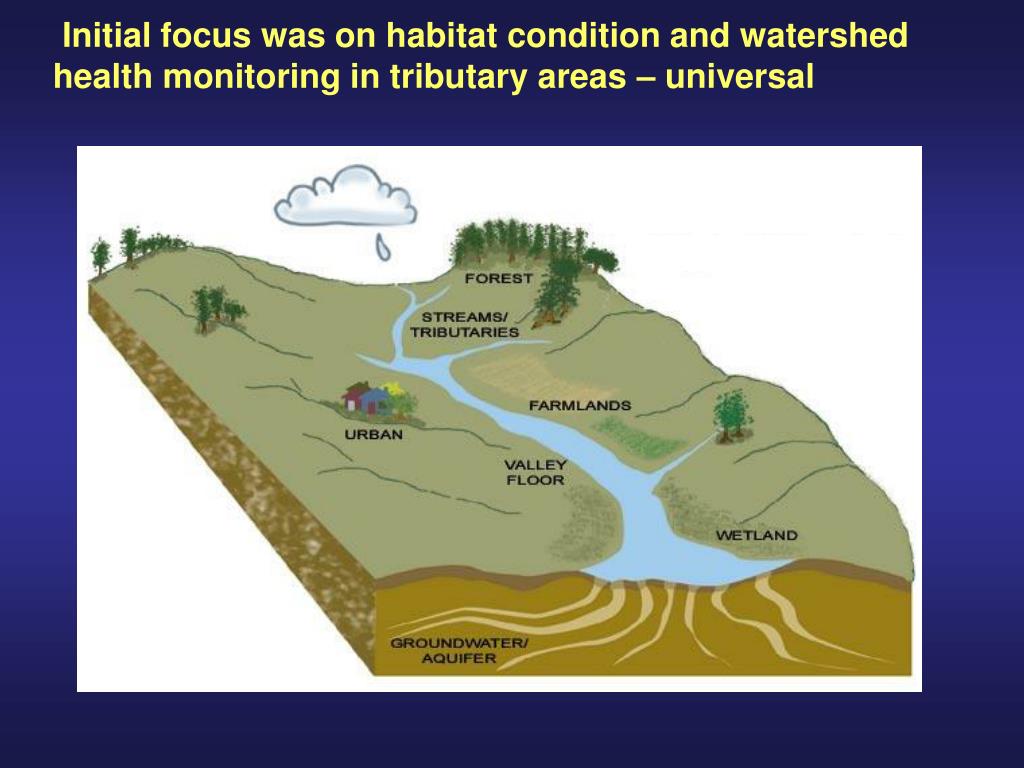 Initial focus was on habitat condition and watershed health monitoring in tributary areas – universal

FOREST

STREAMS/
TRIBUTARIES

FARMLANDS

URBAN

VALLEY
FLOOR

WETLAND

GROUNDWATER/
AQUIFER